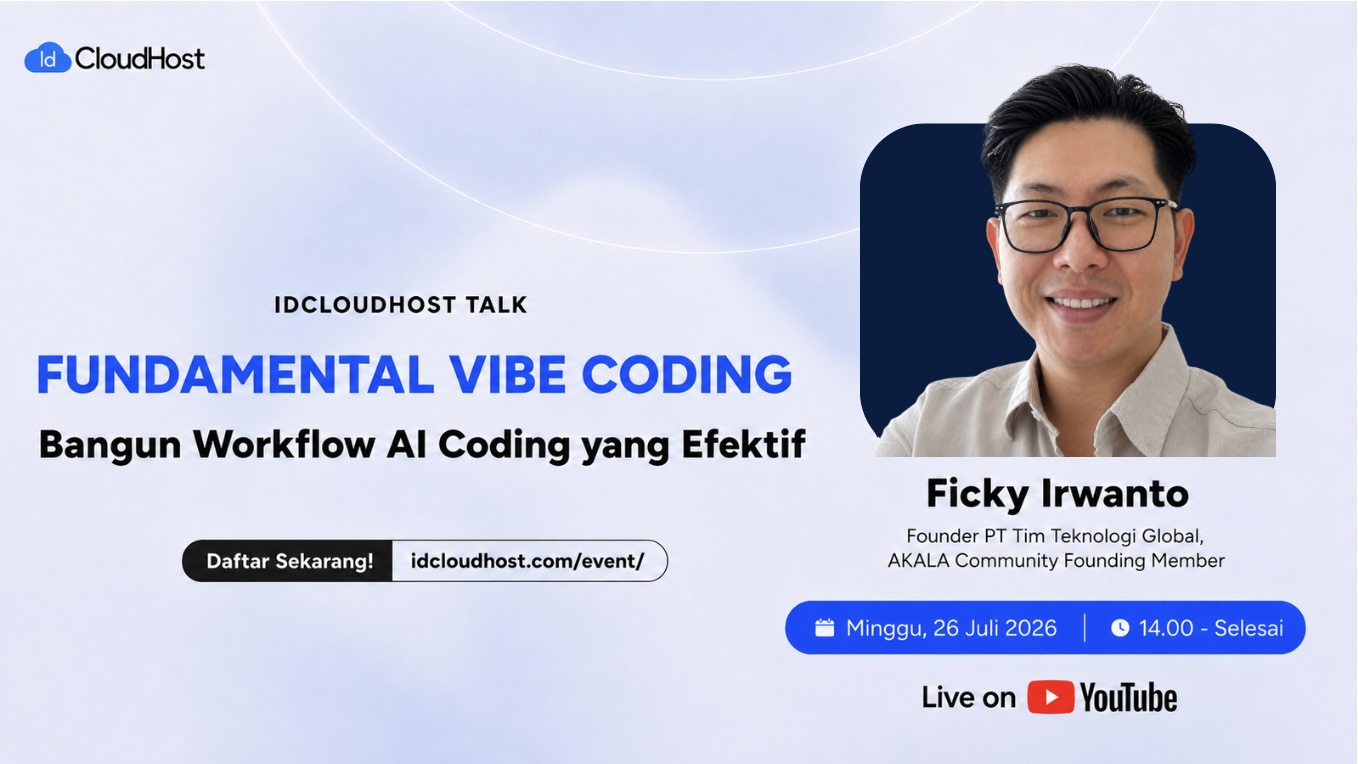 Id CloudHost

IDCLOUDHOST TALK

FUNDAMENTAL VIBE CODING

Bangun Workflow AI Coding yang Efektif

Daftar Sekarang! idcloudhost.com/event/

Ficky Irwanto

Founder PT Tim Teknologi Global, AKALA Community Founding Member

Minggu, 26 Juli 2026 | 14.00 - Selesai

Live on YouTube